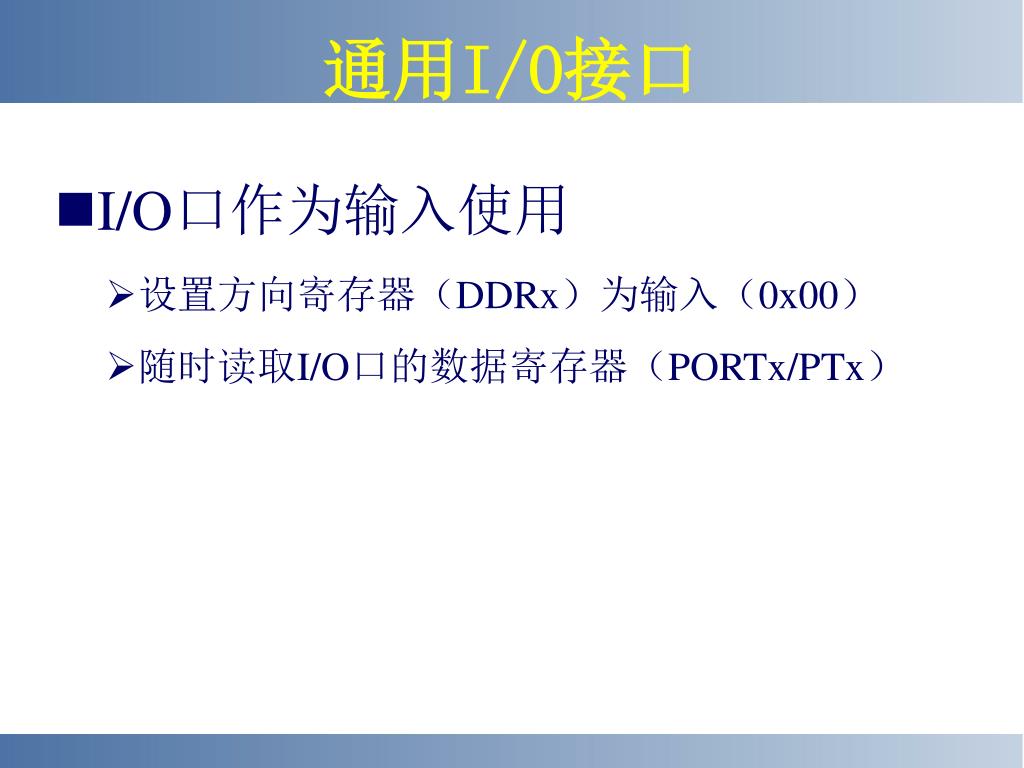 通用I/O接口

■I/O口作为输入使用

➢设置方向寄存器（DDRx）为输入（0x00）

➢随时读取I/O口的数据寄存器（PORTx/PTx）